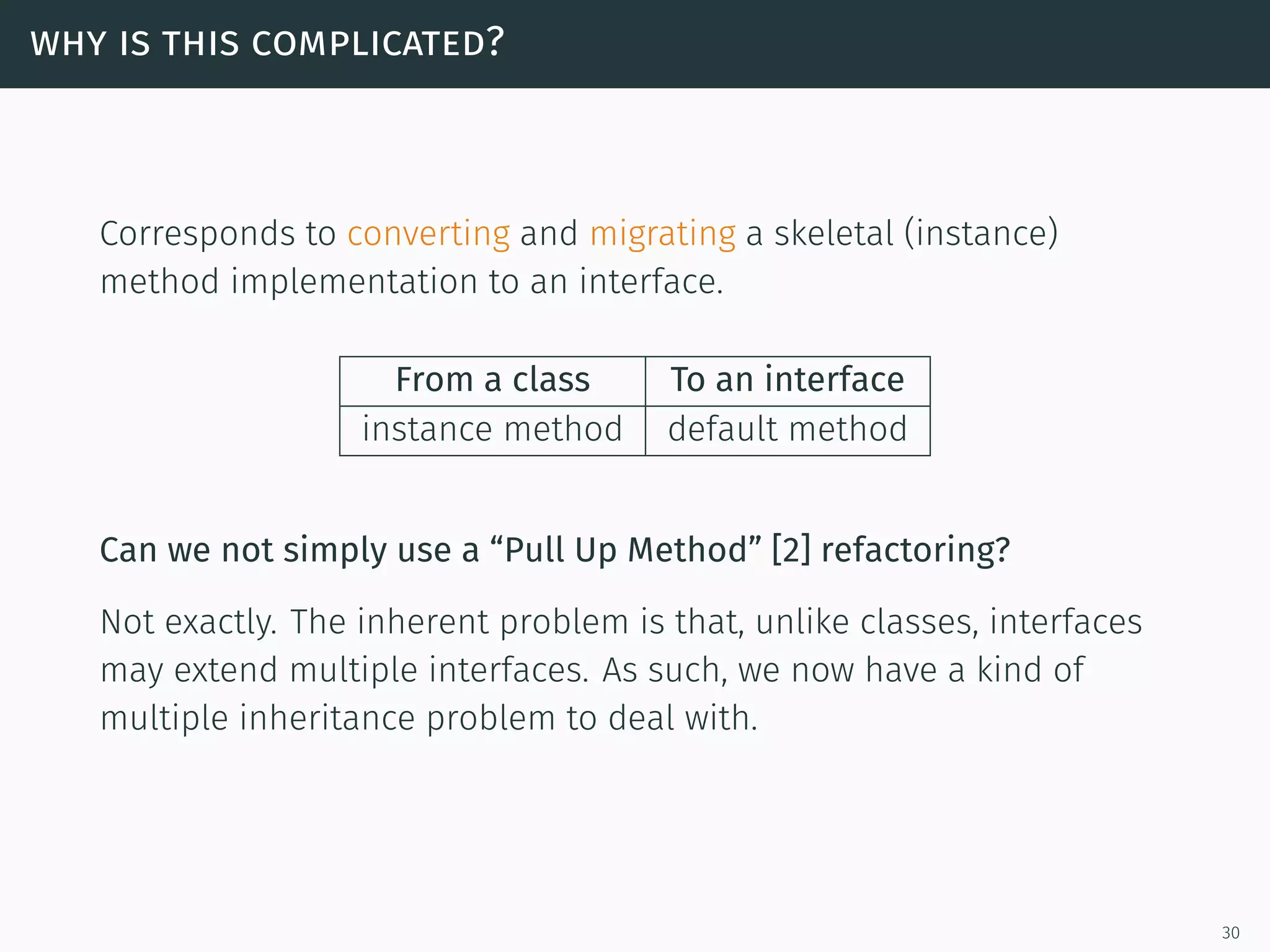 WHY IS THIS COMPLICATED?

Corresponds to converting and migrating a skeletal (instance) method implementation to an interface.

| From a class | To an interface |
|---|---|
| instance method | default method |

Can we not simply use a “Pull Up Method” [2] refactoring?

Not exactly. The inherent problem is that, unlike classes, interfaces may extend multiple interfaces. As such, we now have a kind of multiple inheritance problem to deal with.

30